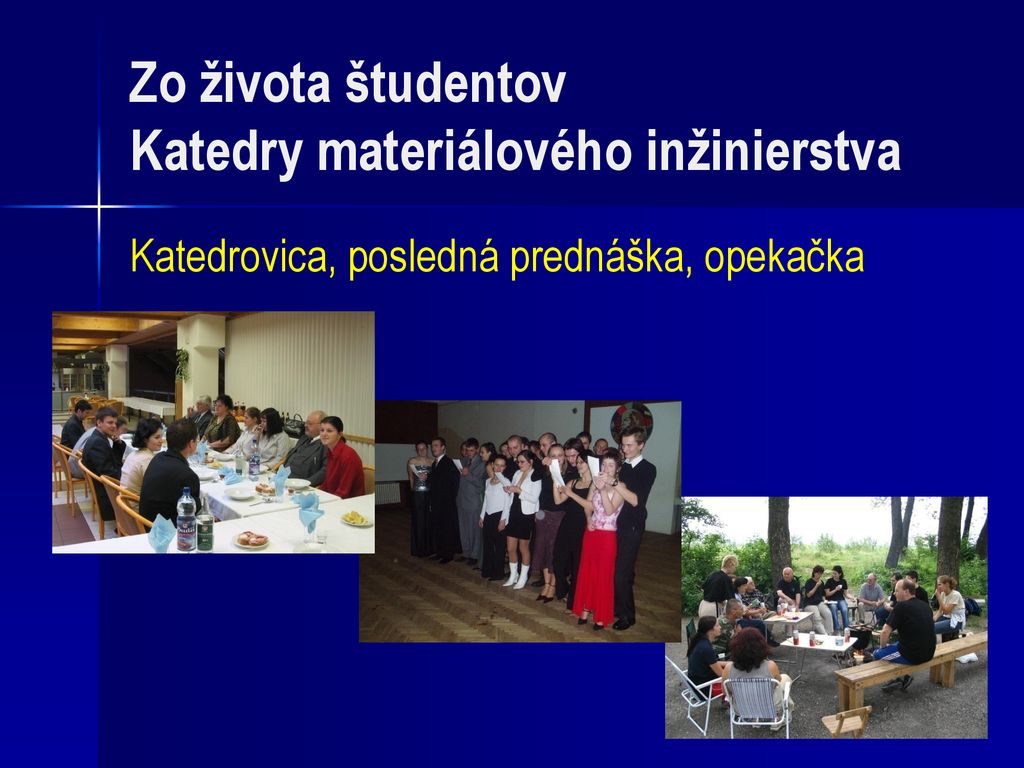 Zo života študentov
Katedry materiálového inžinierstva

Katedrovica, posledná prednáška, opekačka